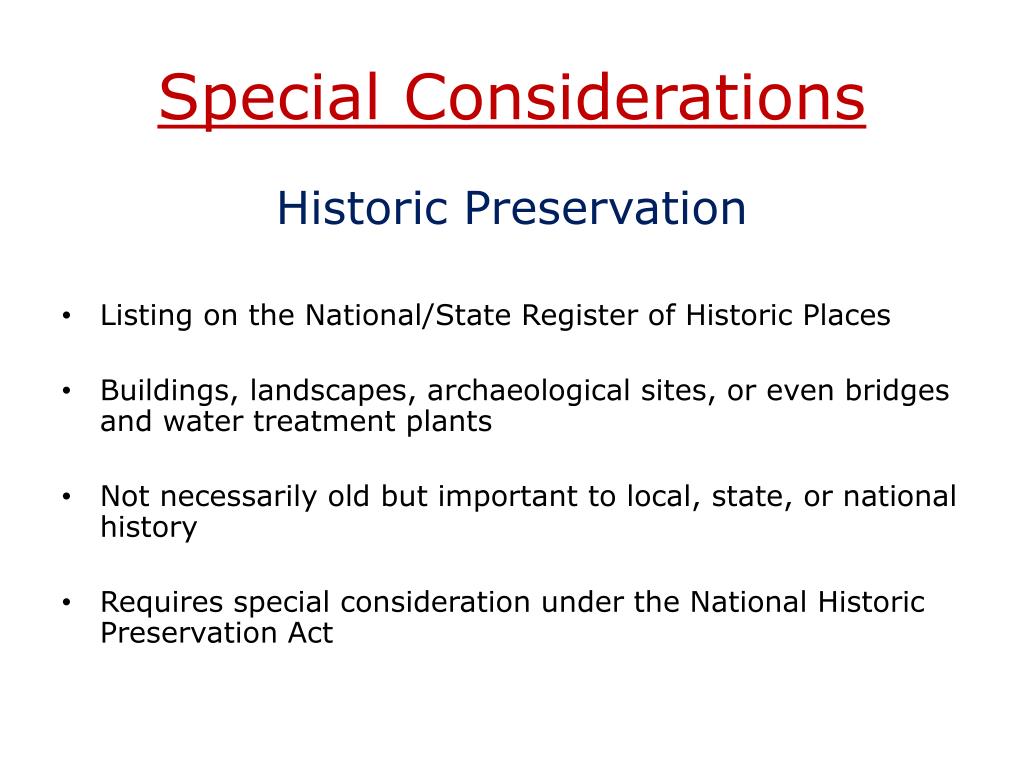 Special Considerations

Historic Preservation

• Listing on the National/State Register of Historic Places

• Buildings, landscapes, archaeological sites, or even bridges and water treatment plants

• Not necessarily old but important to local, state, or national history

• Requires special consideration under the National Historic Preservation Act